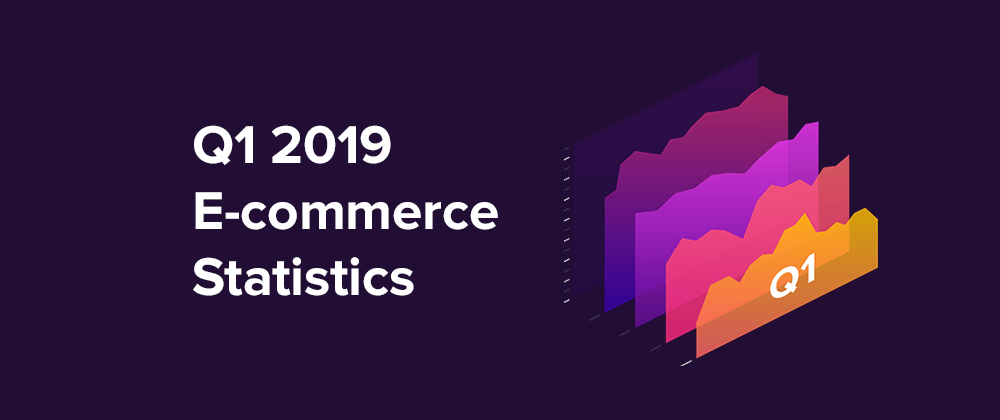 Q1 2019
E-commerce
Statistics

Q1